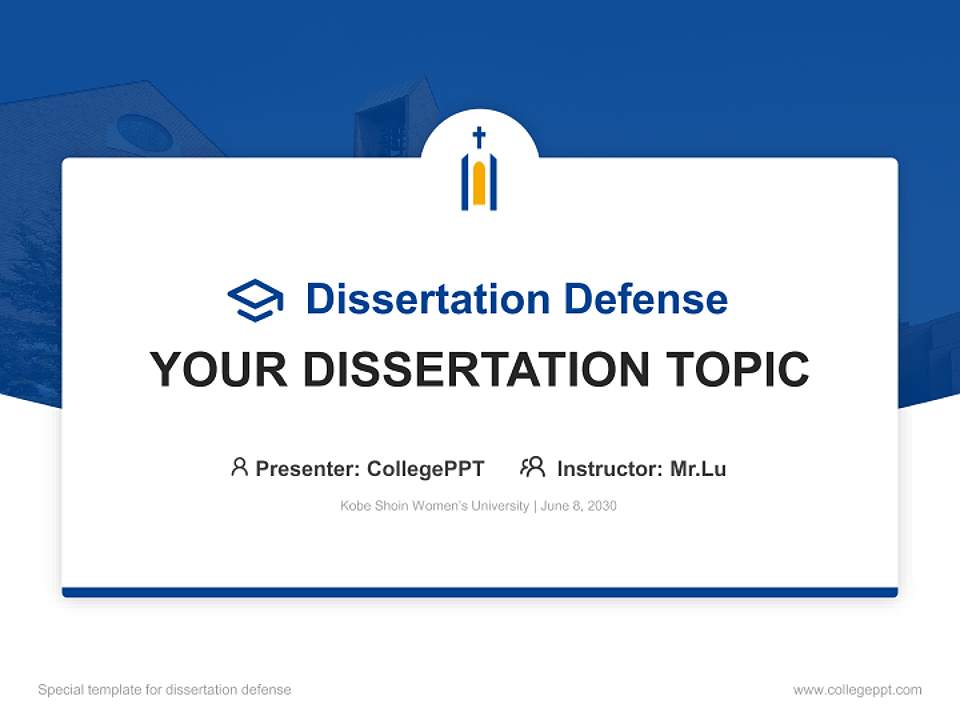 Dissertation Defense

YOUR DISSERTATION TOPIC

Presenter: CollegePPT Instructor: Mr.Lu

Kobe Shoin Women's University | June 8, 2030

Special template for dissertation defense

www.collegeppt.com